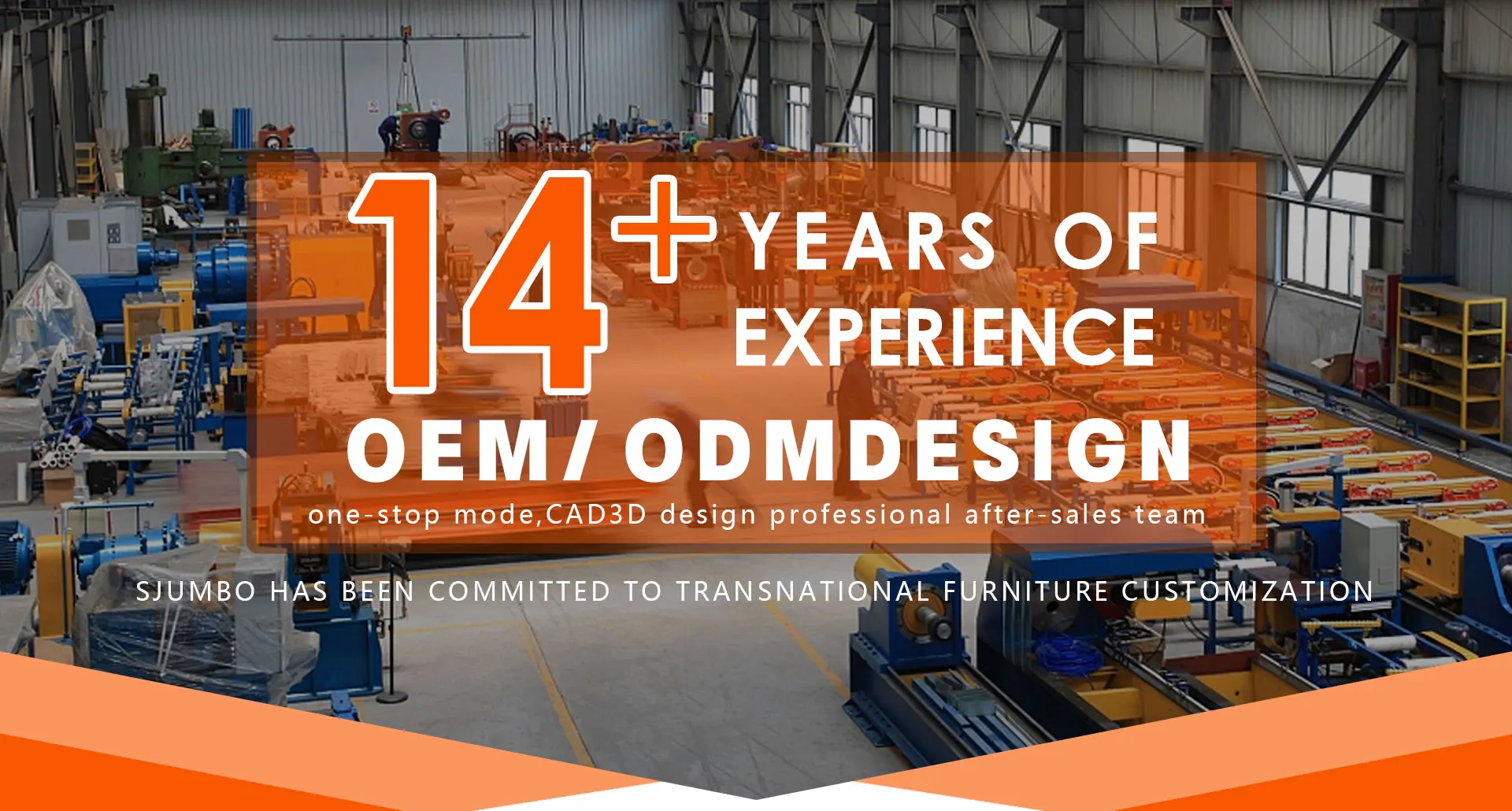 14+ YEARS OF EXPERIENCE

OEM/ ODMDESIGN

one-stop mode,CAD3D design professional after-sales team

SJUMBO HAS BEEN COMMITTED TO TRANSNATIONAL FURNITURE CUSTOMIZATION